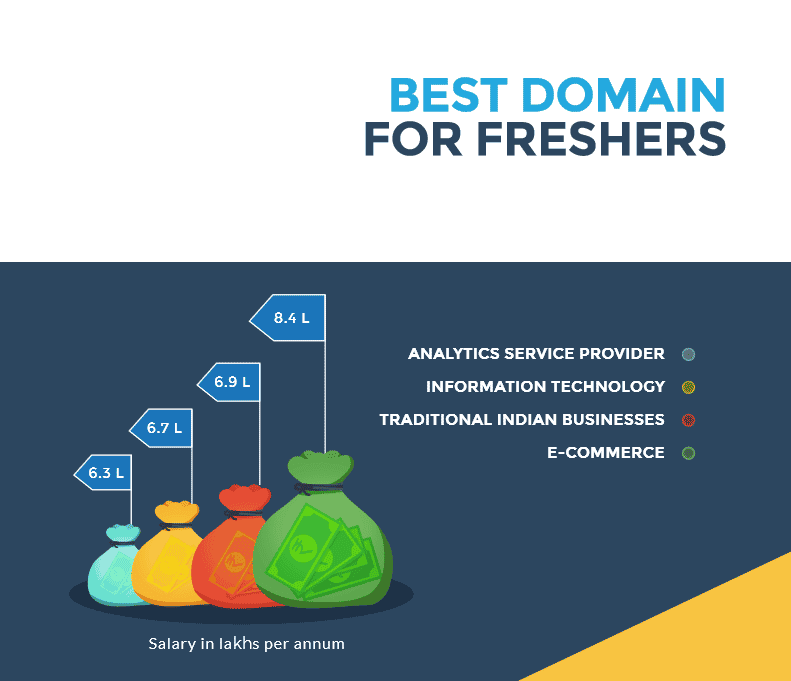 BEST DOMAIN
FOR FRESHERS

8.4 L
6.9 L
6.7 L
6.3 L

ANALYTICS SERVICE PROVIDER
INFORMATION TECHNOLOGY
TRADITIONAL INDIAN BUSINESSES
E-COMMERCE

Salary in lakhs per annum